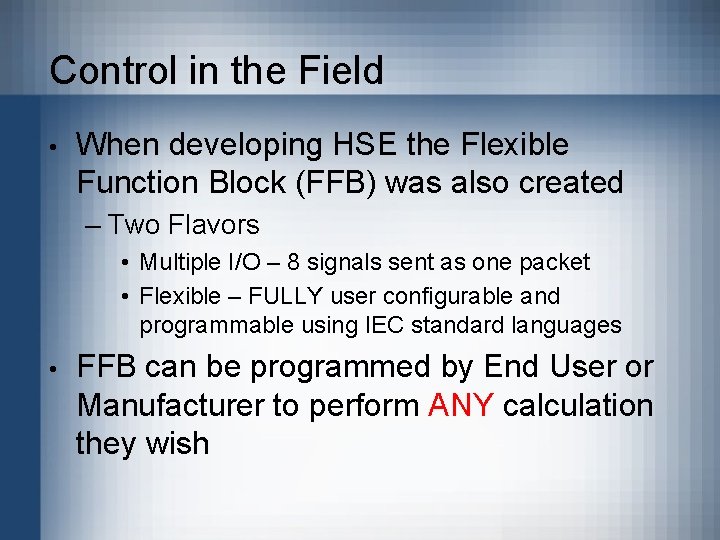 Control in the Field

• When developing HSE the Flexible Function Block (FFB) was also created

– Two Flavors

• Multiple I/O – 8 signals sent as one packet

• Flexible – FULLY user configurable and programmable using IEC standard languages

• FFB can be programmed by End User or Manufacturer to perform ANY calculation they wish